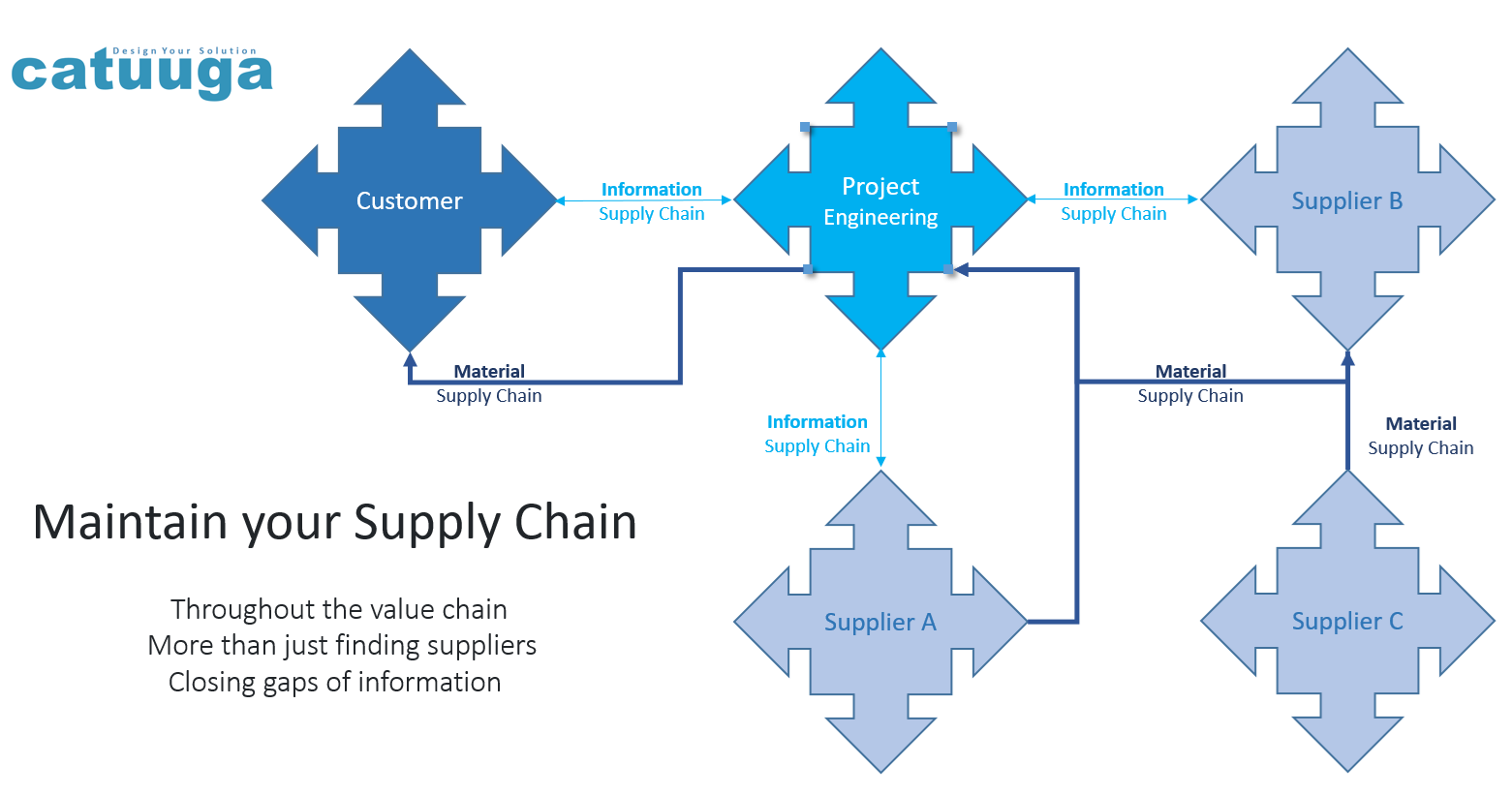 Design Your Solution
catuuga

Customer

Information
Supply Chain

Project Engineering

Information
Supply Chain

Supplier B

Material
Supply Chain

Information
Supply Chain

Material
Supply Chain

Material
Supply Chain

Maintain your Supply Chain

Throughout the value chain
More than just finding suppliers
Closing gaps of information

Supplier A

Supplier C